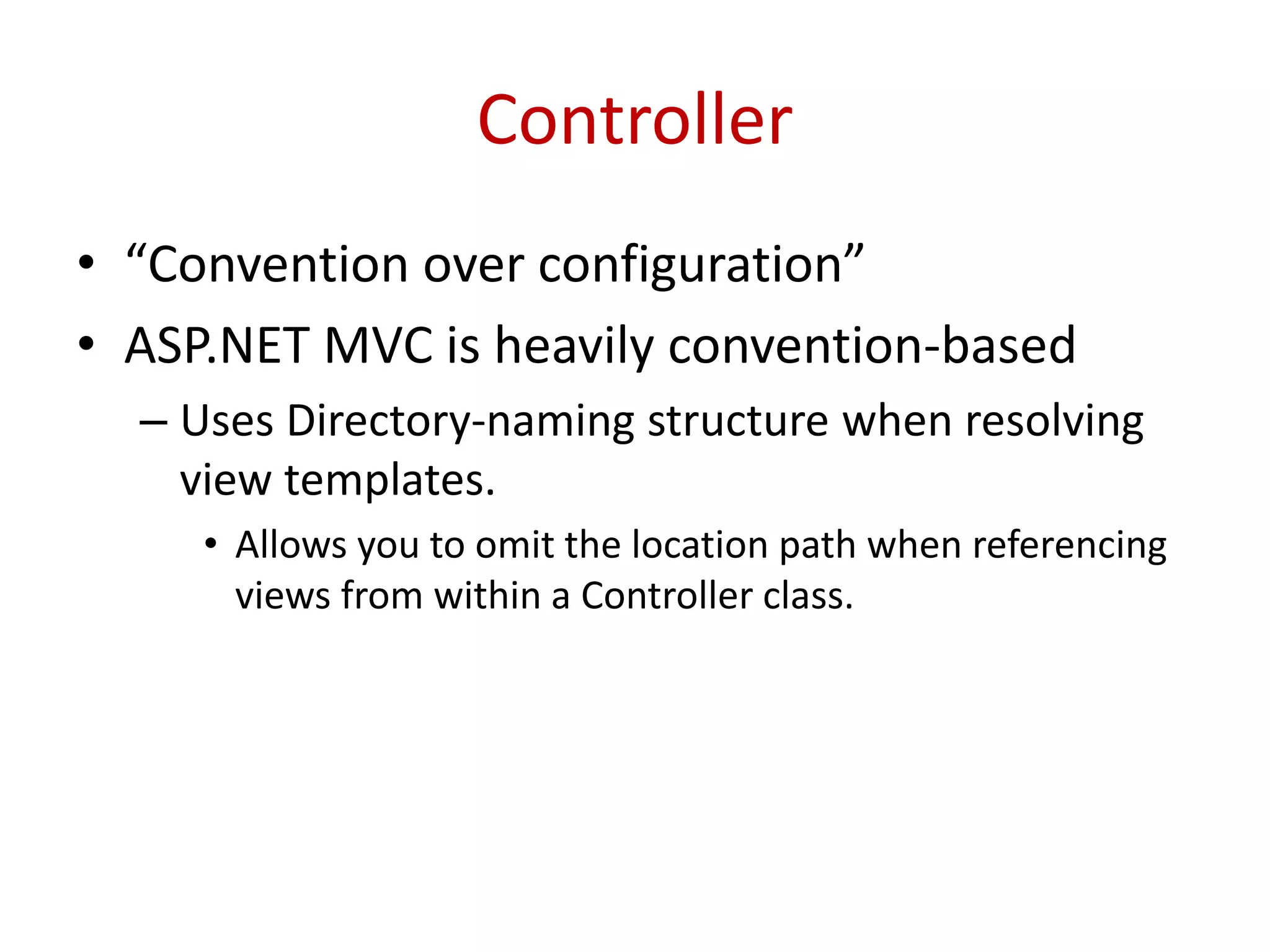 Controller

• “Convention over configuration”
• ASP.NET MVC is heavily convention-based
– Uses Directory-naming structure when resolving view templates.
• Allows you to omit the location path when referencing views from within a Controller class.